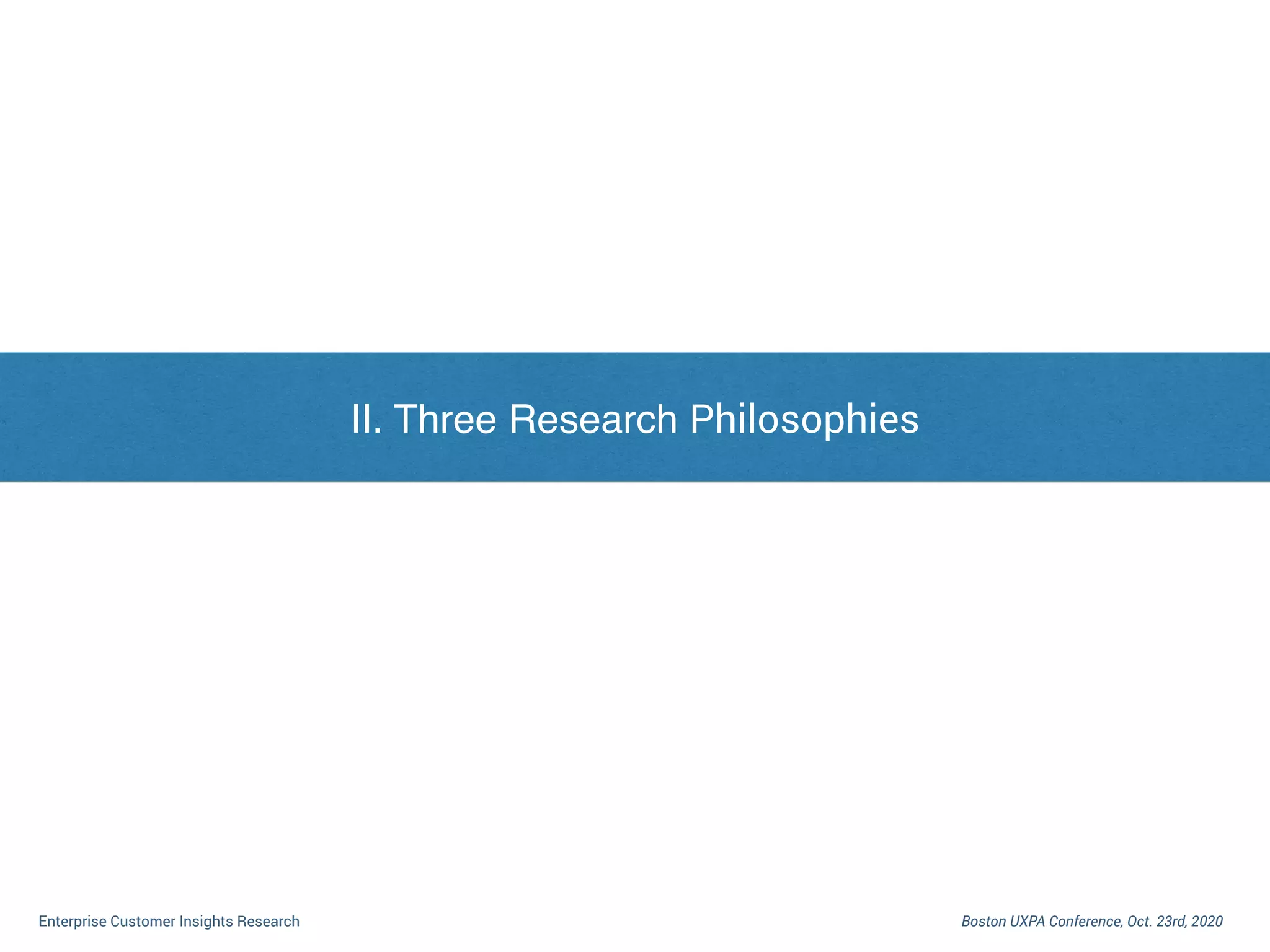 II. Three Research Philosophies

Enterprise Customer Insights Research

Boston UXPA Conference, Oct. 23rd, 2020